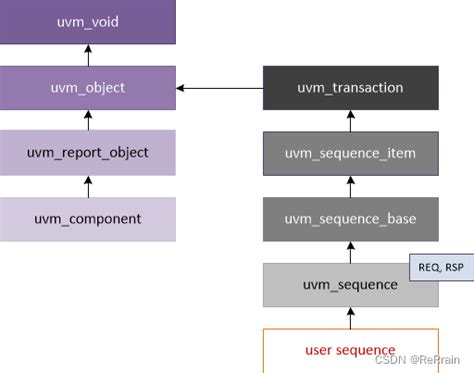 uvm_void

uvm_object

uvm_report_object

uvm_component

uvm_transaction

uvm_sequence_item

uvm_sequence_base

REQ, RSP

uvm_sequence

user sequence

CSDN @ReRrain